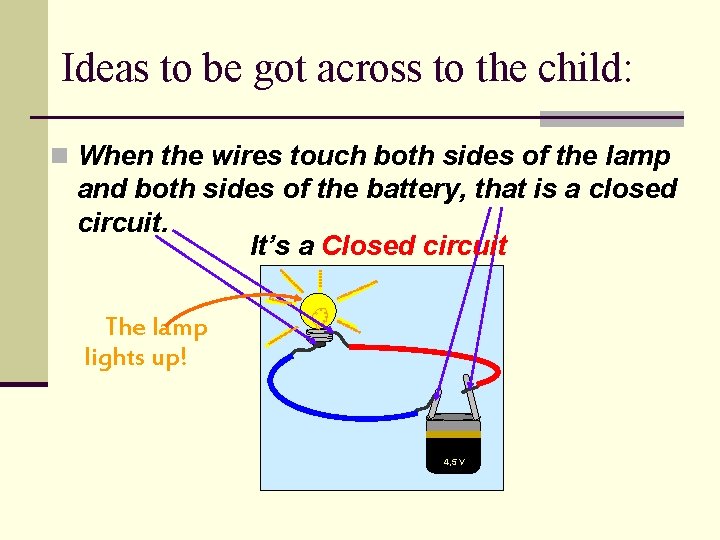 Ideas to be got across to the child:

When the wires touch both sides of the lamp and both sides of the battery, that is a closed circuit.

It's a Closed circuit

The lamp lights up!

4,5 V